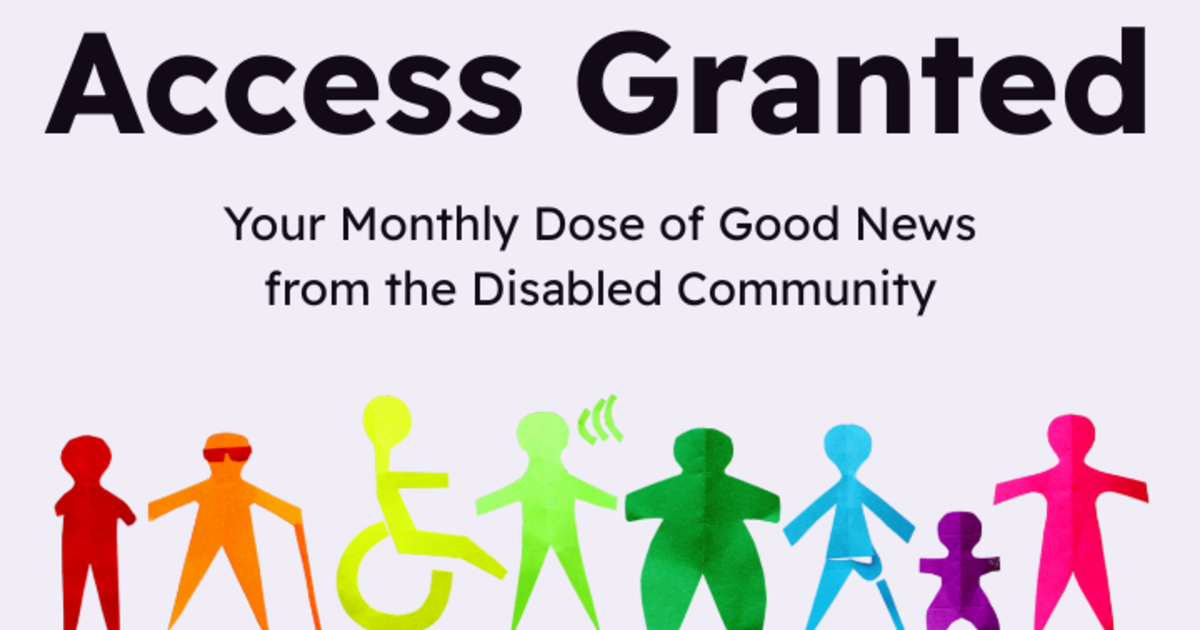 Access Granted

Your Monthly Dose of Good News from the Disabled Community